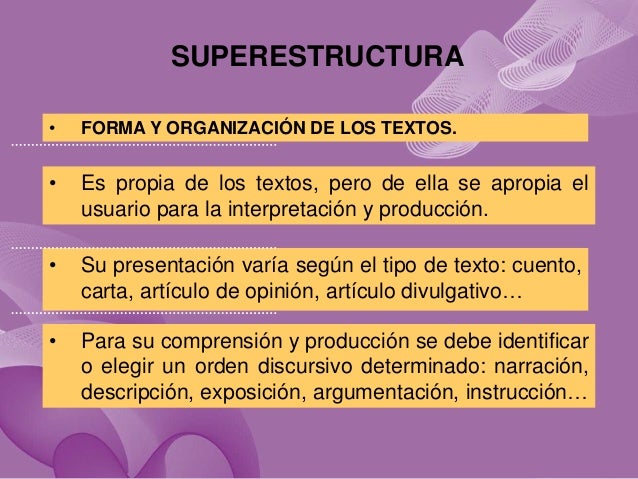 SUPERESTRUCTURA

• FORMA Y ORGANIZACIÓN DE LOS TEXTOS.

• Es propia de los textos, pero de ella se apropia el usuario para la interpretación y producción.

• Su presentación varía según el tipo de texto: cuento, carta, artículo de opinión, artículo divulgativo…

• Para su comprensión y producción se debe identificar o elegir un orden discursivo determinado: narración, descripción, exposición, argumentación, instrucción…